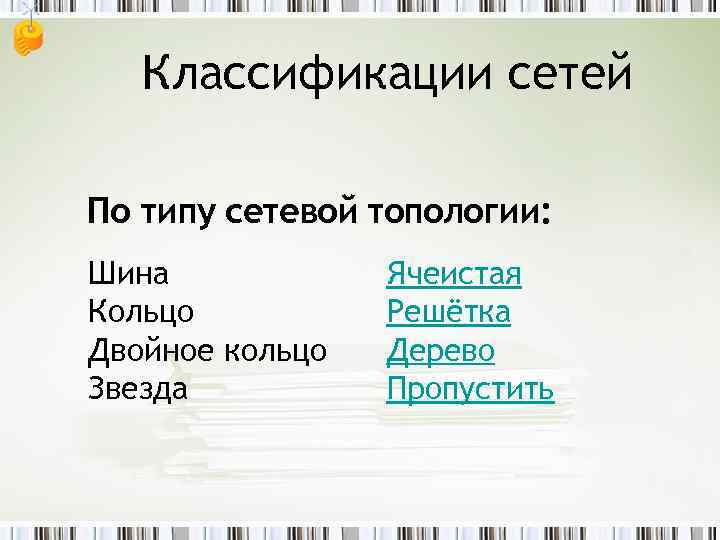 Классификации сетей

По типу сетевой топологии:

Шина
Кольцо
Двойное кольцо
Звезда

Ячеистая
Решётка
Дерево
Пропустить